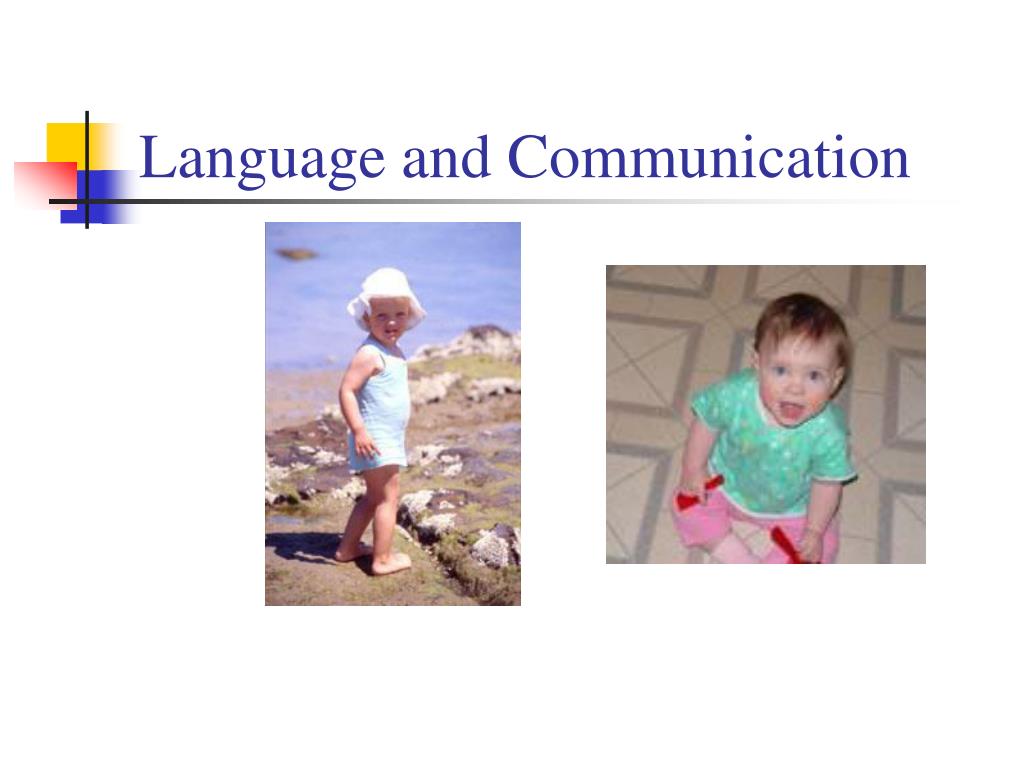 Language and Communication